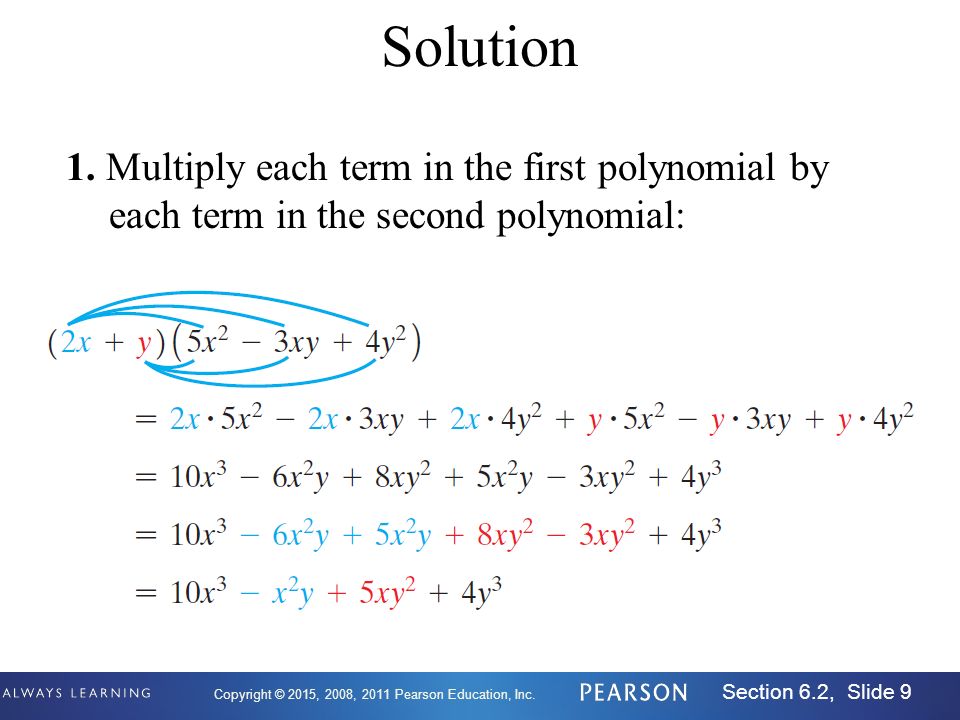 Solution

1. Multiply each term in the first polynomial by each term in the second polynomial:

$(2x + y)(5x^2 - 3xy + 4y^2)$

$= 2x \cdot 5x^2 - 2x \cdot 3xy + 2x \cdot 4y^2 + y \cdot 5x^2 - y \cdot 3xy + y \cdot 4y^2$

$= 10x^3 - 6x^2y + 8xy^2 + 5x^2y - 3xy^2 + 4y^3$

$= 10x^3 - 6x^2y + 5x^2y + 8xy^2 - 3xy^2 + 4y^3$

$= 10x^3 - x^2y + 5xy^2 + 4y^3$

ALWAYS LEARNING Copyright © 2015, 2008, 2011 Pearson Education, Inc. PEARSON Section 6.2, Slide 9